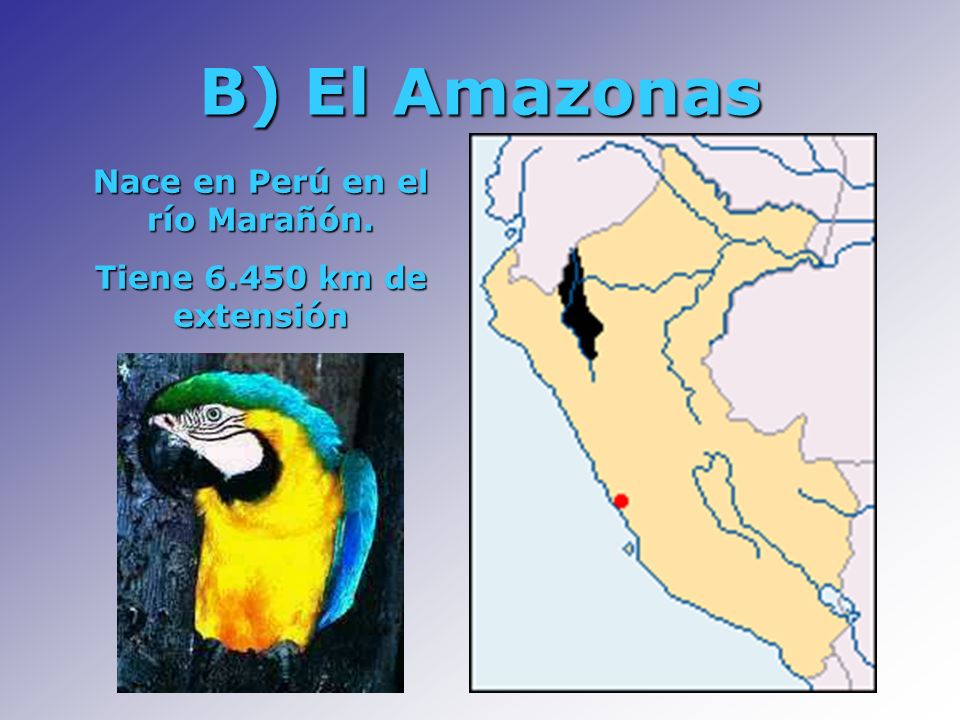 B) El Amazonas

Nace en Perú en el río Marañón.

Tiene 6.450 km de extensión